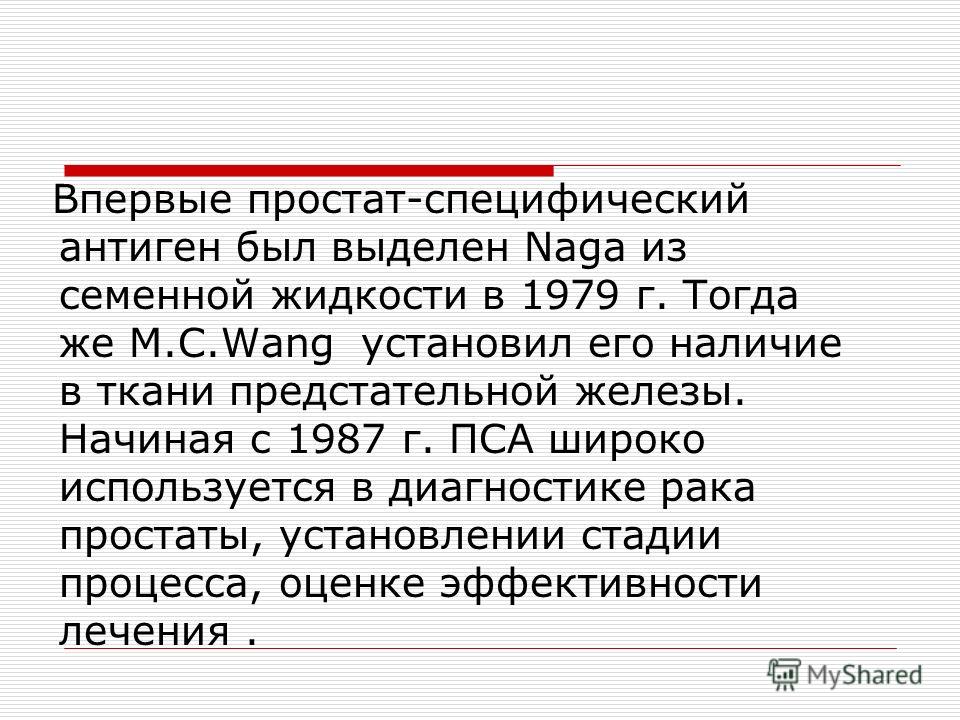 Впервые простат-специфический антиген был выделен Naga из семенной жидкости в 1979 г. Тогда же M.C.Wang установил его наличие в ткани предстательной железы. Начиная с 1987 г. ПСА широко используется в диагностике рака простаты, установлении стадии процесса, оценке эффективности лечения .

MyShared